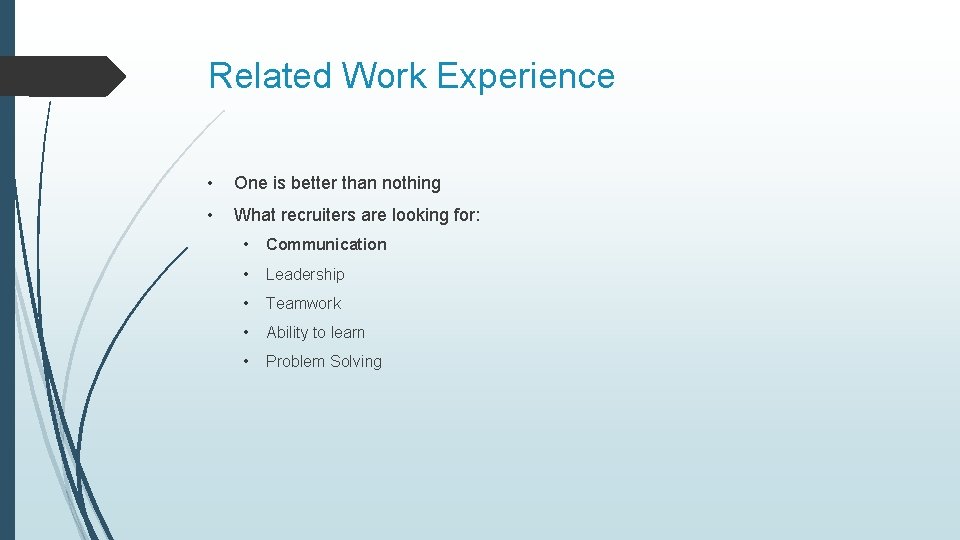 Related Work Experience

• One is better than nothing

• What recruiters are looking for:

• Communication

• Leadership

• Teamwork

• Ability to learn

• Problem Solving